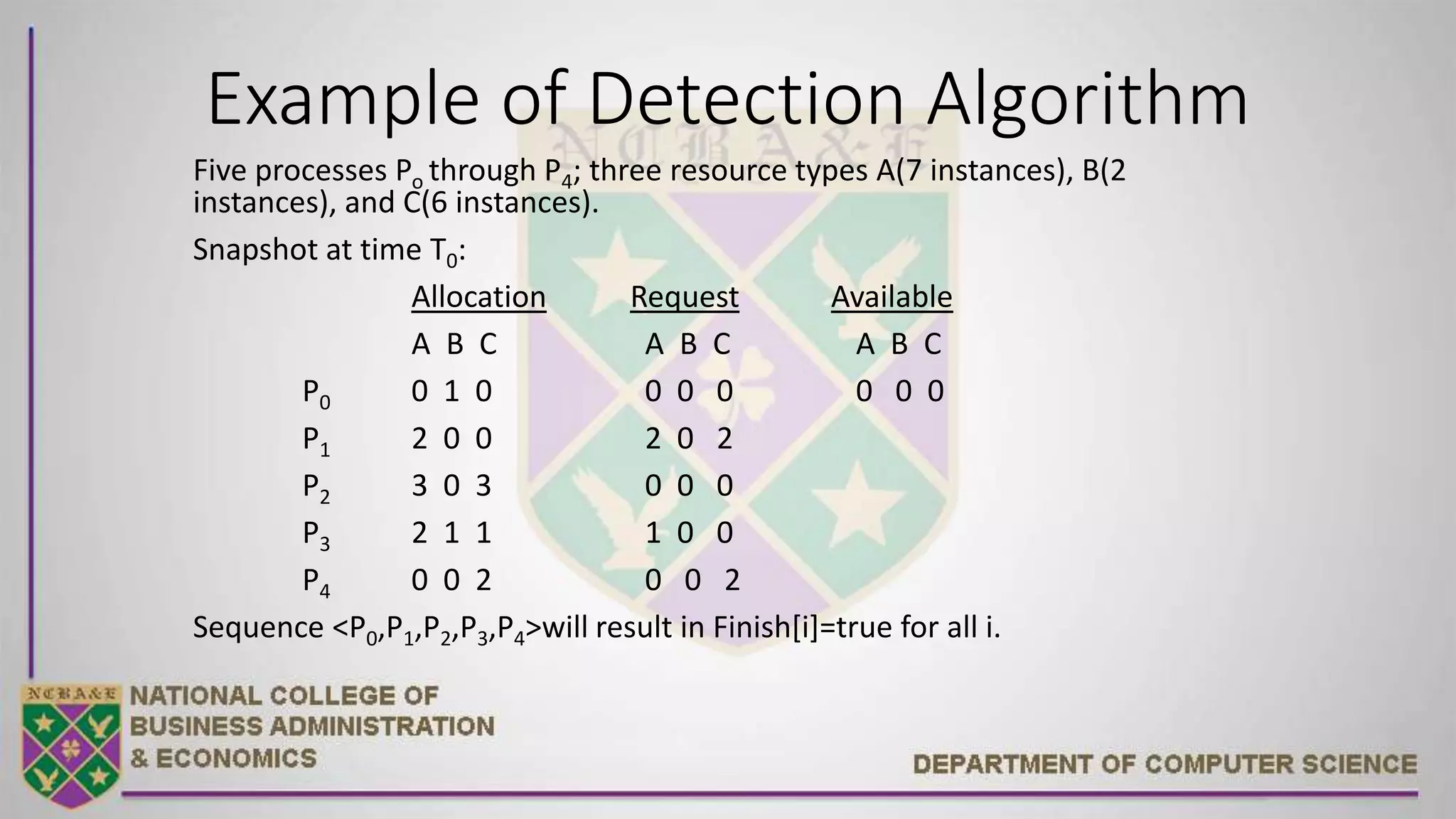 Example of Detection Algorithm

Five processes $P_o$ through $P_4$; three resource types A(7 instances), B(2 instances), and C(6 instances).

Snapshot at time $T_0$:

| | Allocation | Request | Available |
|---|---|---|---|
| | A B C | A B C | A B C |
| $P_0$ | 0 1 0 | 0 0 0 | 0 0 0 |
| $P_1$ | 2 0 0 | 2 0 2 | |
| $P_2$ | 3 0 3 | 0 0 0 | |
| $P_3$ | 2 1 1 | 1 0 0 | |
| $P_4$ | 0 0 2 | 0 0 2 | |

Sequence <$P_0$,$P_1$,$P_2$,$P_3$,$P_4$>will result in Finish[i]=true for all i.

NCBA&E
NATIONAL COLLEGE OF BUSINESS ADMINISTRATION & ECONOMICS

DEPARTMENT OF COMPUTER SCIENCE